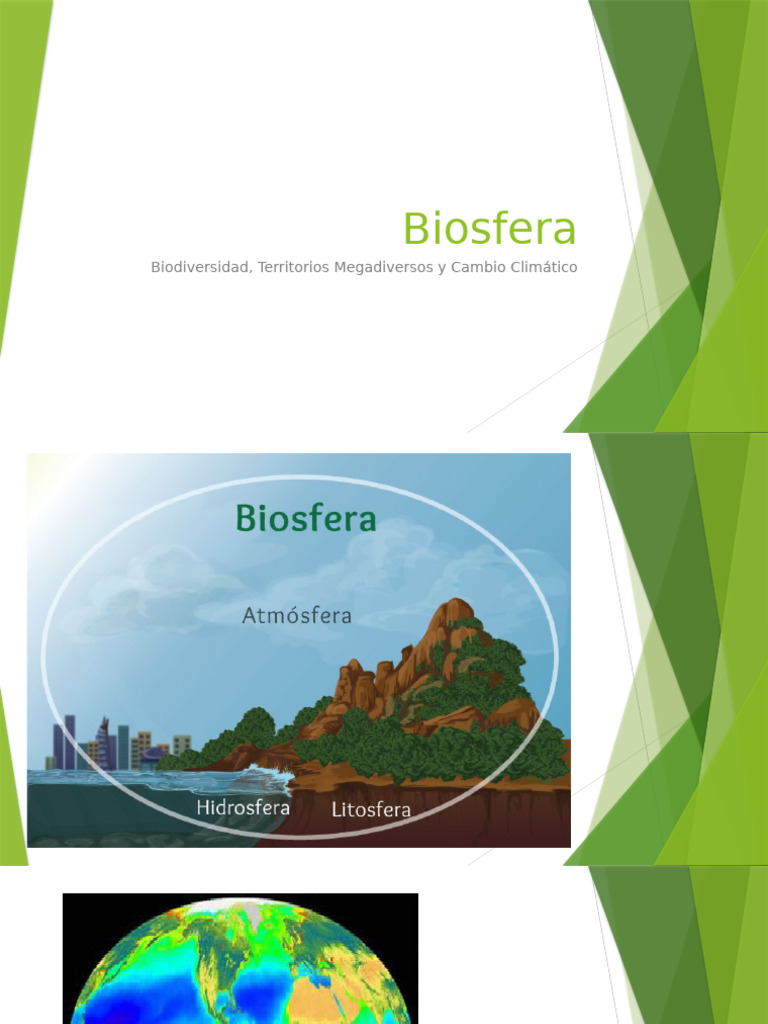 Biosfera

Biodiversidad, Territorios Megadiversos y Cambio Climático

Biosfera

Atmósfera

Hidrosfera

Litosfera